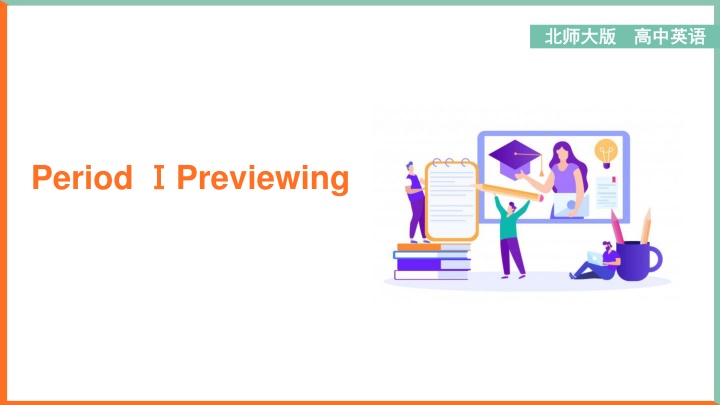 北师大版　高中英语

Period Ⅰ Previewing